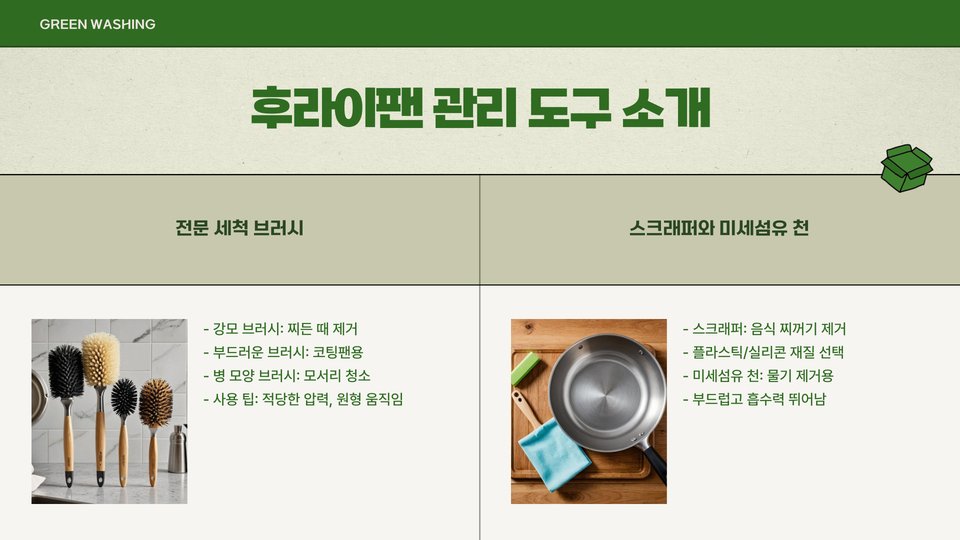 GREEN WASHING

후라이팬 관리 도구 소개

전문 세척 브러시

- 강모 브러시: 찌든 때 제거
- 부드러운 브러시: 코팅팬용
- 병 모양 브러시: 모서리 청소
- 사용 팁: 적당한 압력, 원형 움직임

스크래퍼와 미세섬유 천

- 스크래퍼: 음식 찌꺼기 제거
- 플라스틱/실리콘 재질 선택
- 미세섬유 천: 물기 제거용
- 부드럽고 흡수력 뛰어남